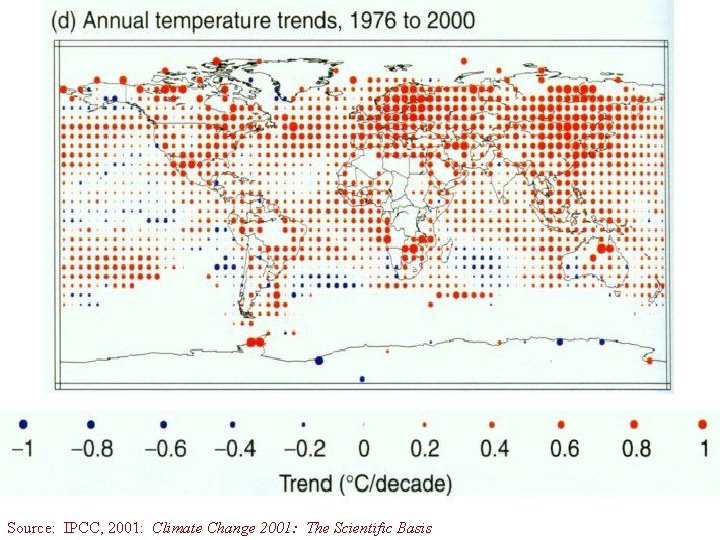 (d) Annual temperature trends, 1976 to 2000

−1 −0.8 −0.6 −0.4 −0.2 0 0.2 0.4 0.6 0.8 1

Trend (°C/decade)

Source: IPCC, 2001: Climate Change 2001: The Scientific Basis